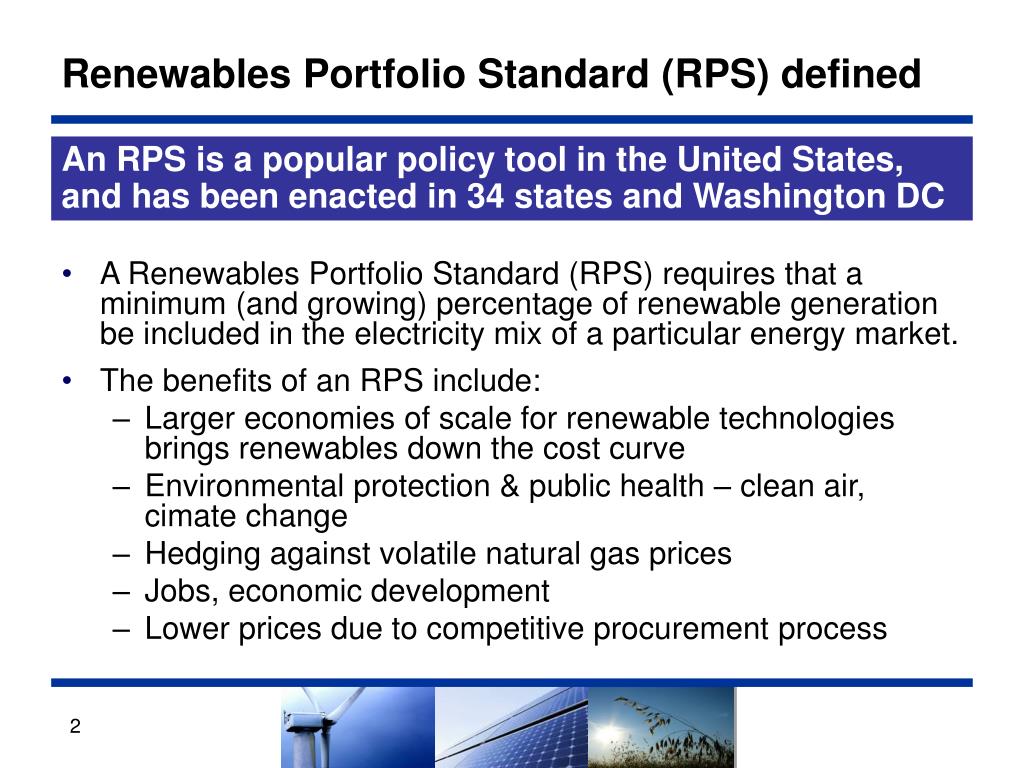 Renewables Portfolio Standard (RPS) defined

An RPS is a popular policy tool in the United States, and has been enacted in 34 states and Washington DC

• A Renewables Portfolio Standard (RPS) requires that a minimum (and growing) percentage of renewable generation be included in the electricity mix of a particular energy market.
• The benefits of an RPS include:
– Larger economies of scale for renewable technologies brings renewables down the cost curve
– Environmental protection & public health – clean air, cimate change
– Hedging against volatile natural gas prices
– Jobs, economic development
– Lower prices due to competitive procurement process

2